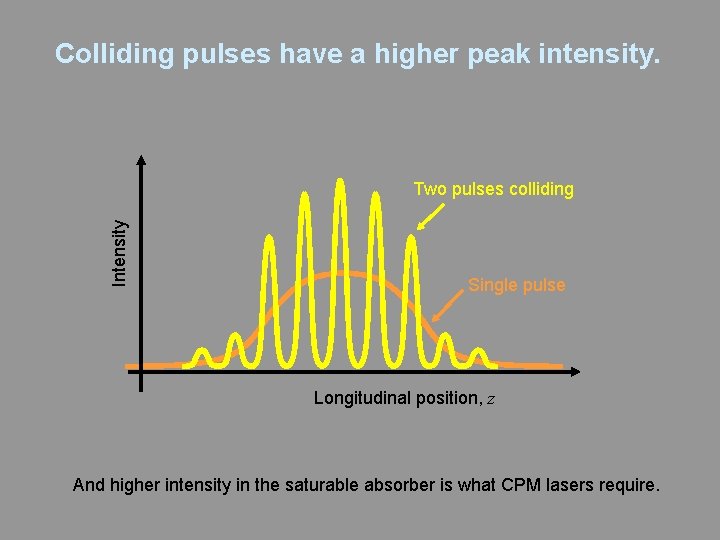 Colliding pulses have a higher peak intensity.

Intensity

Two pulses colliding

Single pulse

Longitudinal position, $z$

And higher intensity in the saturable absorber is what CPM lasers require.